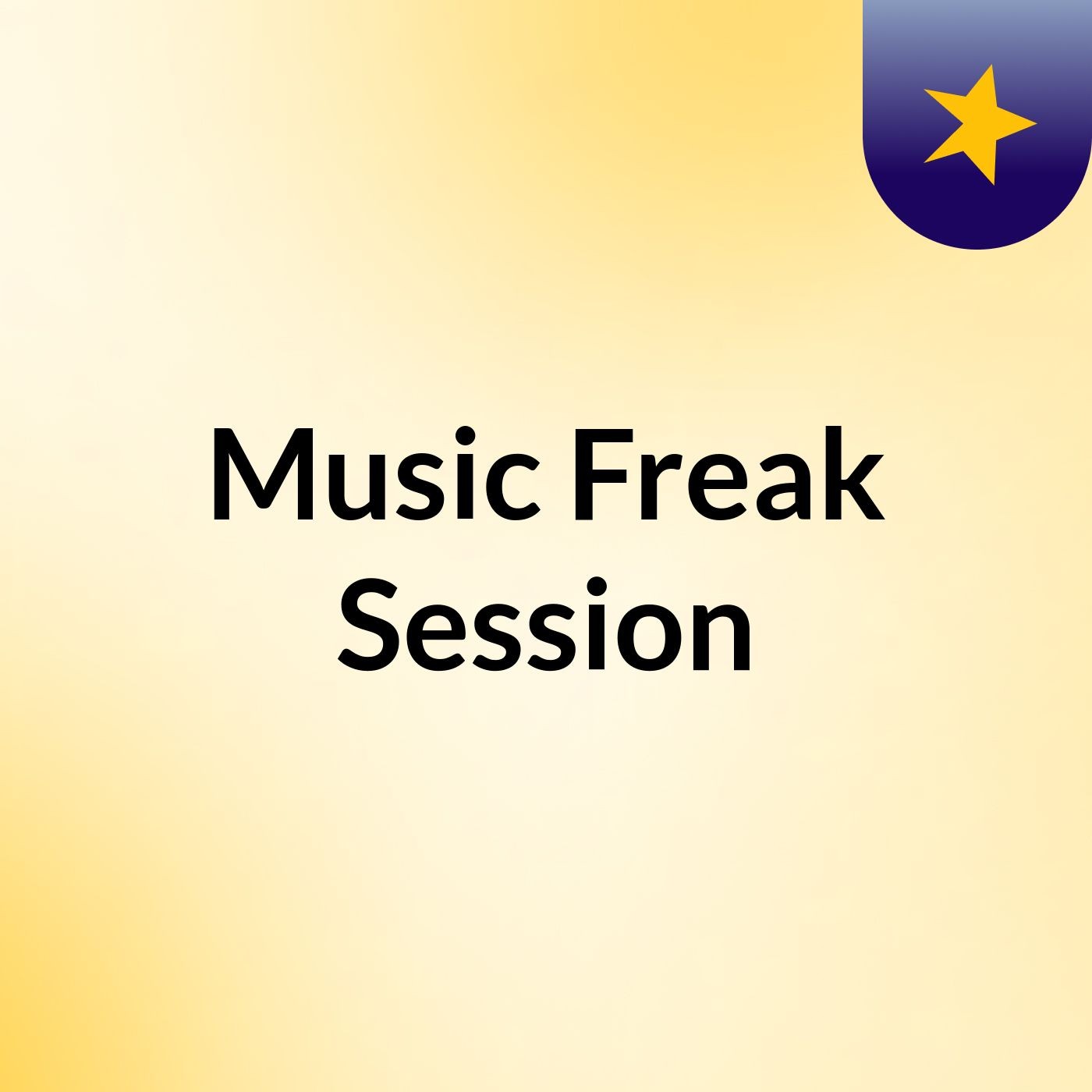 Music Freak Session